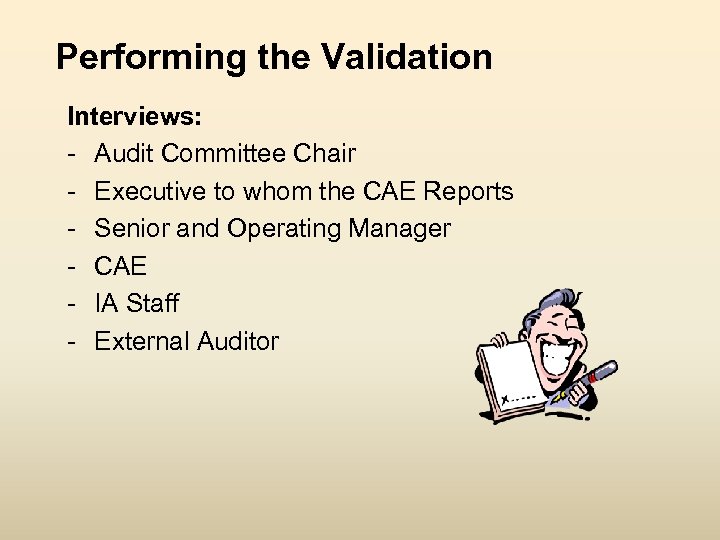 Performing the Validation

Interviews:
- Audit Committee Chair
- Executive to whom the CAE Reports
- Senior and Operating Manager
- CAE
- IA Staff
- External Auditor